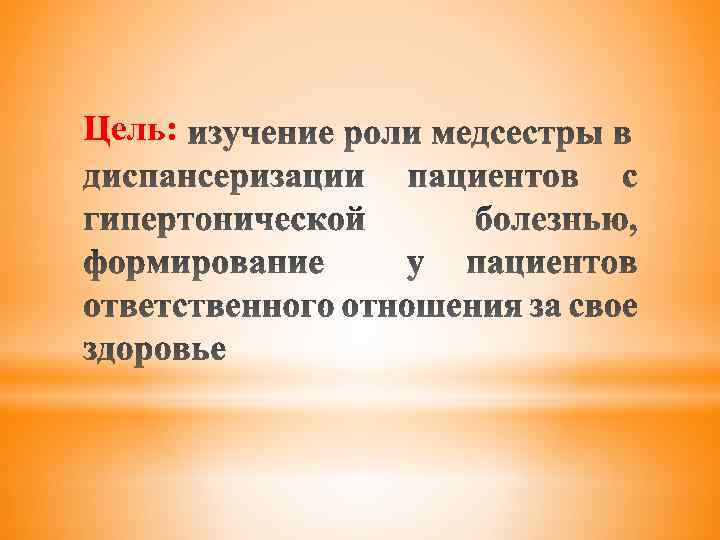 Цель: изучение роли медсестры в диспансеризации пациентов с гипертонической болезнью, формирование у пациентов ответственного отношения за свое здоровье